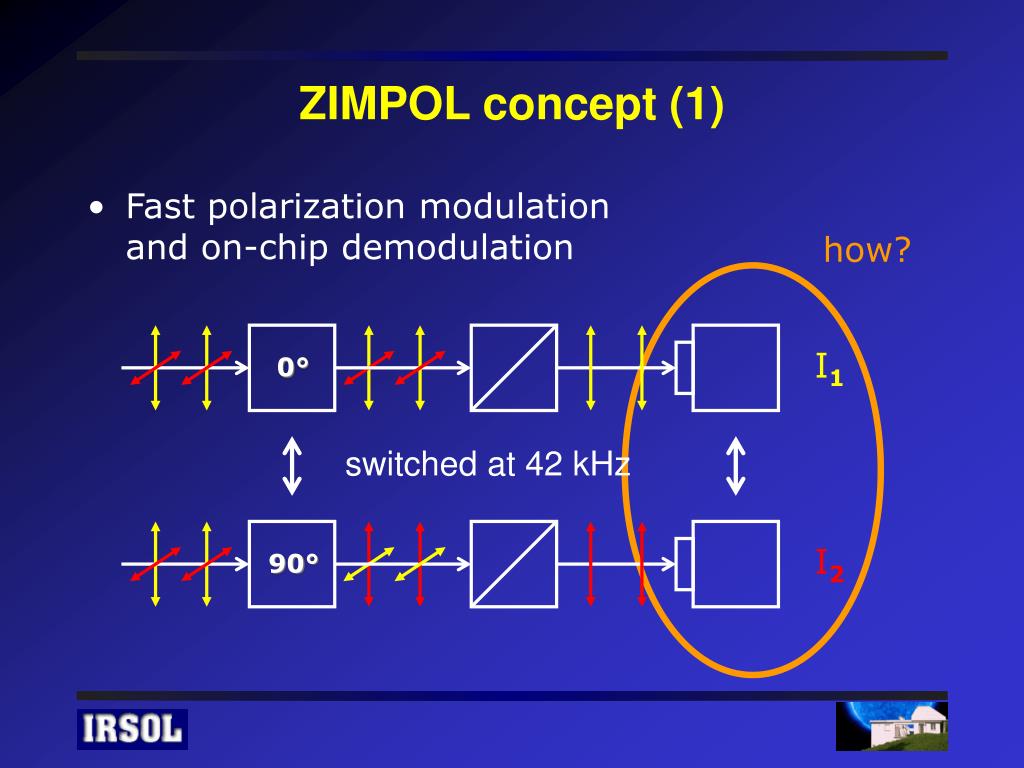 ZIMPOL concept (1)

• Fast polarization modulation and on-chip demodulation

how?

0°

$I_1$

switched at 42 kHz

90°

$I_2$

IRSOL